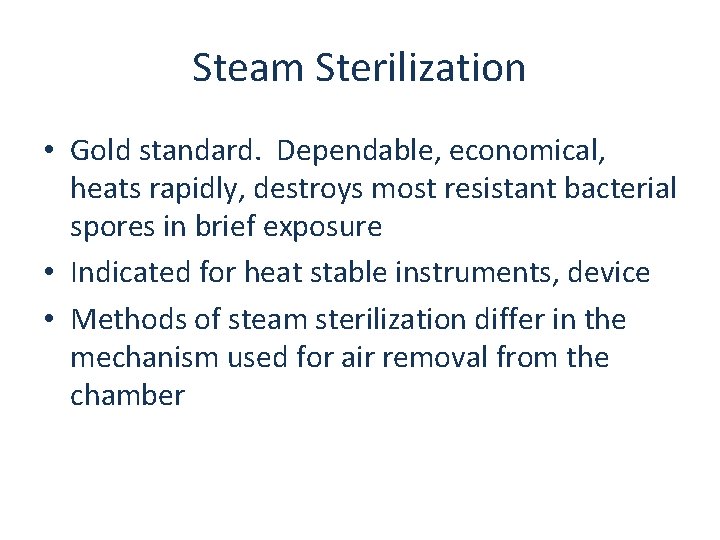 Steam Sterilization

• Gold standard. Dependable, economical, heats rapidly, destroys most resistant bacterial spores in brief exposure
• Indicated for heat stable instruments, device
• Methods of steam sterilization differ in the mechanism used for air removal from the chamber